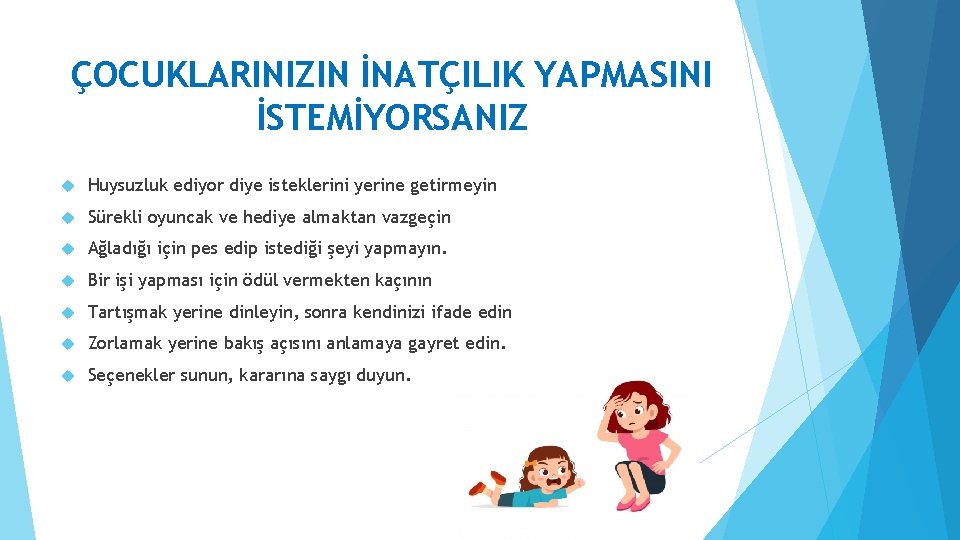 ÇOCUKLARINIZIN İNATÇILIK YAPMASINI İSTEMİYORSANIZ

Huysuzluk ediyor diye isteklerini yerine getirmeyin

Sürekli oyuncak ve hediye almaktan vazgeçin

Ağladığı için pes edip istediği şeyi yapmayın.

Bir işi yapması için ödül vermekten kaçının

Tartışmak yerine dinleyin, sonra kendinizi ifade edin

Zorlamak yerine bakış açısını anlamaya gayret edin.

Seçenekler sunun, kararına saygı duyun.